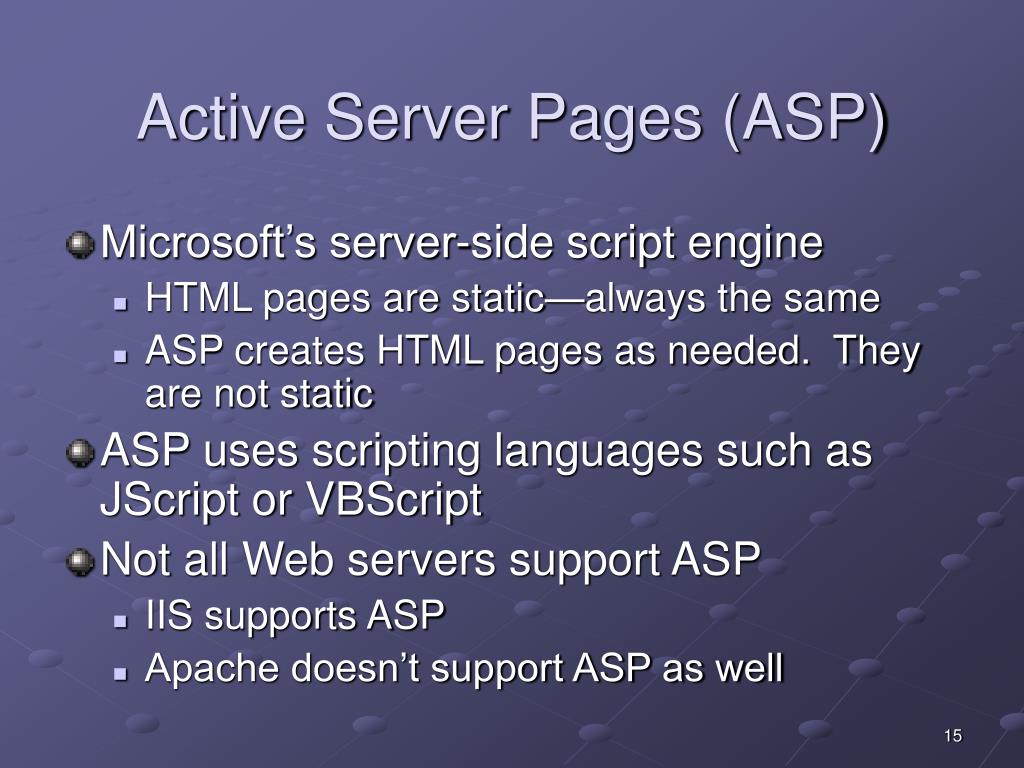 Active Server Pages (ASP)

Microsoft’s server-side script engine

HTML pages are static—always the same

ASP creates HTML pages as needed. They are not static

ASP uses scripting languages such as JScript or VBScript

Not all Web servers support ASP

IIS supports ASP

Apache doesn’t support ASP as well

15